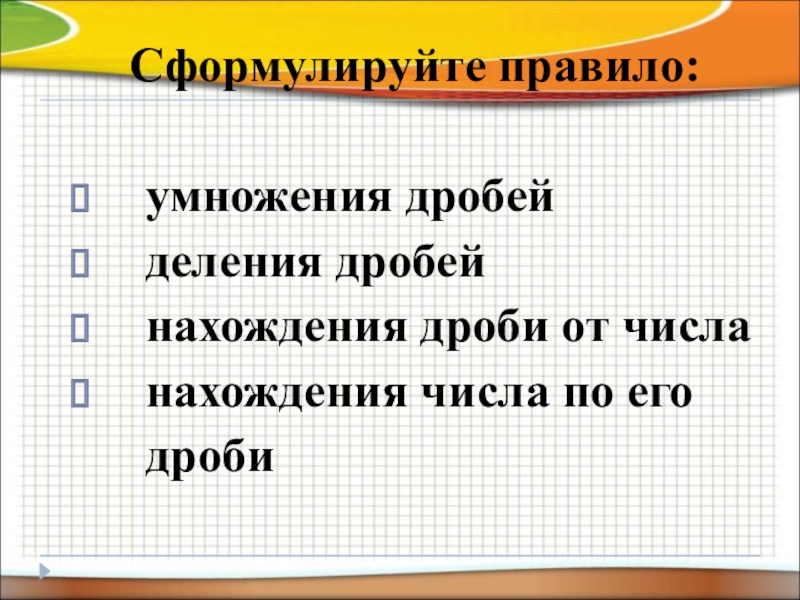 Сформулируйте правило:

- умножения дробей
- деления дробей
- нахождения дроби от числа
- нахождения числа по его дроби